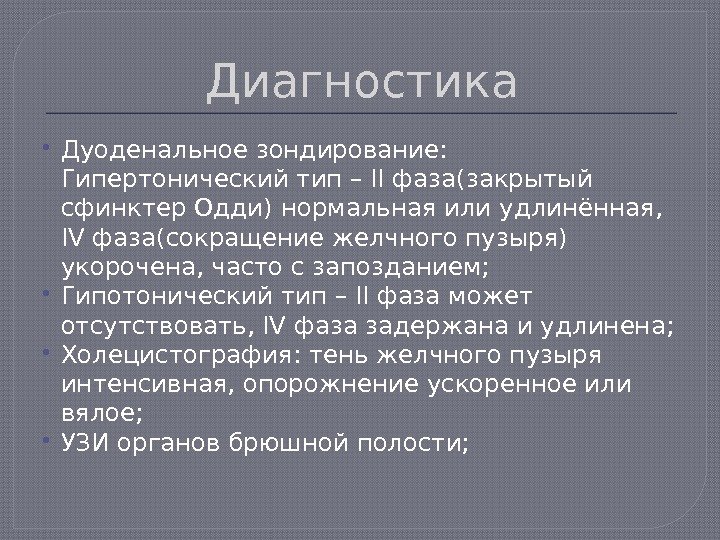 Диагностика

• Дуоденальное зондирование: Гипертонический тип – II фаза(закрытый сфинктер Одди) нормальная или удлинённая, IV фаза(сокращение желчного пузыря) укорочена, часто с запозданием;
• Гипотонический тип – II фаза может отсутствовать, IV фаза задержана и удлинена;
• Холецистография: тень желчного пузыря интенсивная, опорожнение ускоренное или вялое;
• УЗИ органов брюшной полости;